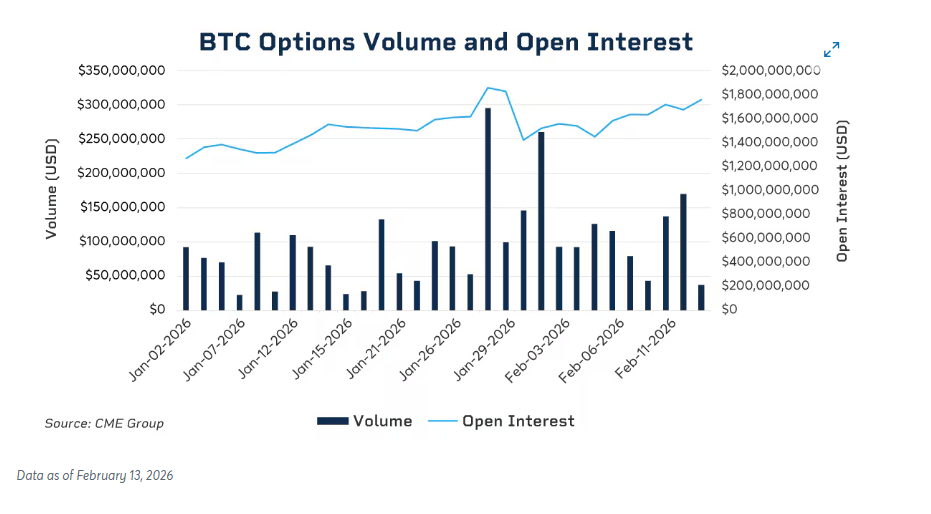 BTC Options Volume and Open Interest

Volume (USD)

$350,000,000
$300,000,000
$250,000,000
$200,000,000
$150,000,000
$100,000,000
$50,000,000
$0

Open Interest (USD)

$2,000,000,000
$1,800,000,000
$1,600,000,000
$1,400,000,000
$1,200,000,000
$1,000,000,000
$800,000,000
$600,000,000
$400,000,000
$200,000,000
$0

Jan-02-2026
Jan-07-2026
Jan-12-2026
Jan-15-2026
Jan-21-2026
Jan-26-2026
Jan-29-2026
Feb-03-2026
Feb-06-2026
Feb-11-2026

Source: CME Group

Volume
Open Interest

Data as of February 13, 2026